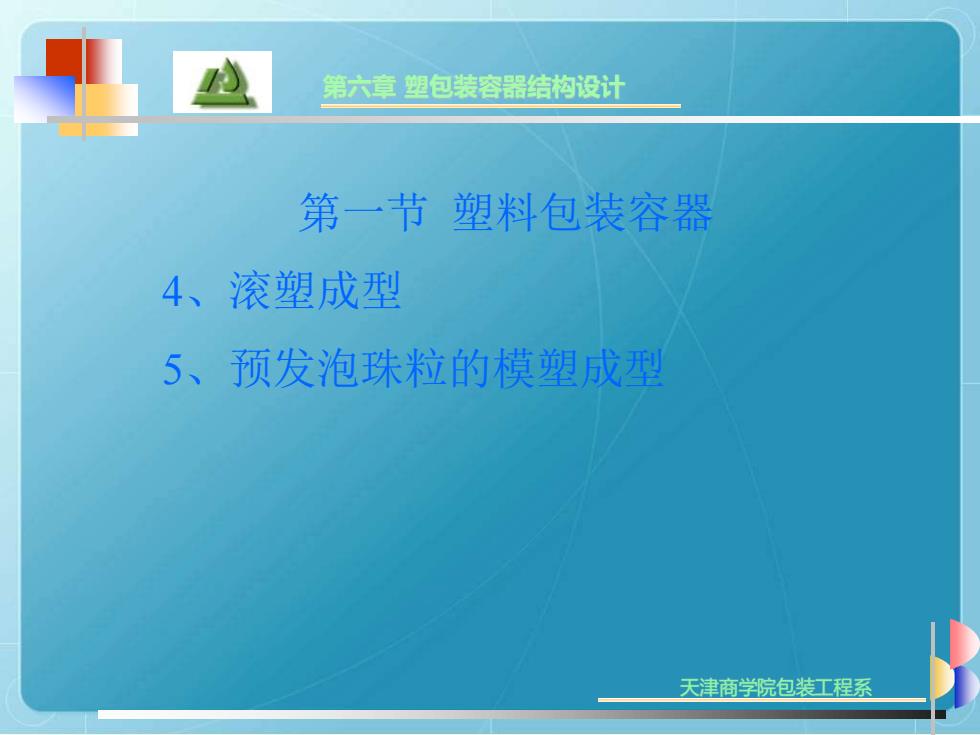 第六章 塑包装容器结构设计

第一节 塑料包装容器

4、滚塑成型

5、预发泡珠粒的模塑成型

天津商学院包装工程系